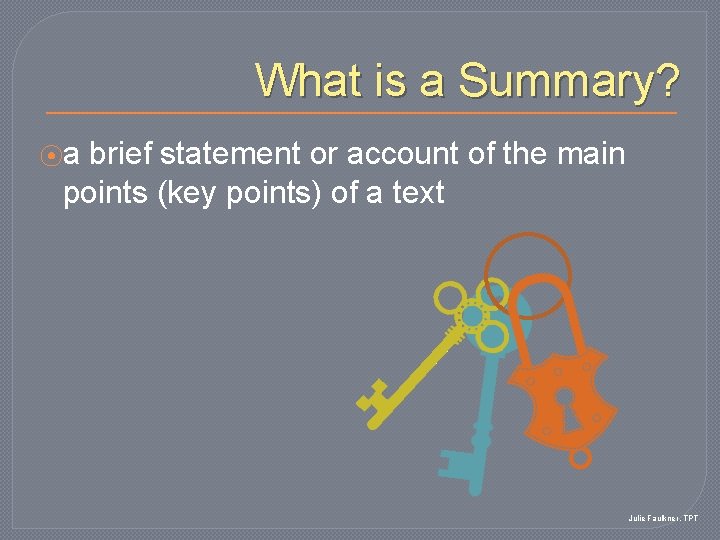 What is a Summary?

a brief statement or account of the main points (key points) of a text

Julie Faulkner, TPT